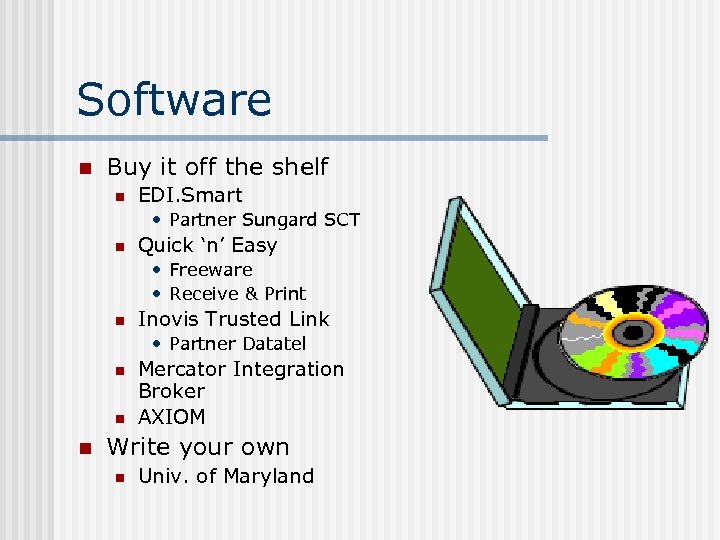 Software

- Buy it off the shelf
  - EDI.Smart
    - Partner Sungard SCT
  - Quick ‘n’ Easy
    - Freeware
    - Receive & Print
  - Inovis Trusted Link
    - Partner Datatel
  - Mercator Integration Broker
  - AXIOM
- Write your own
  - Univ. of Maryland